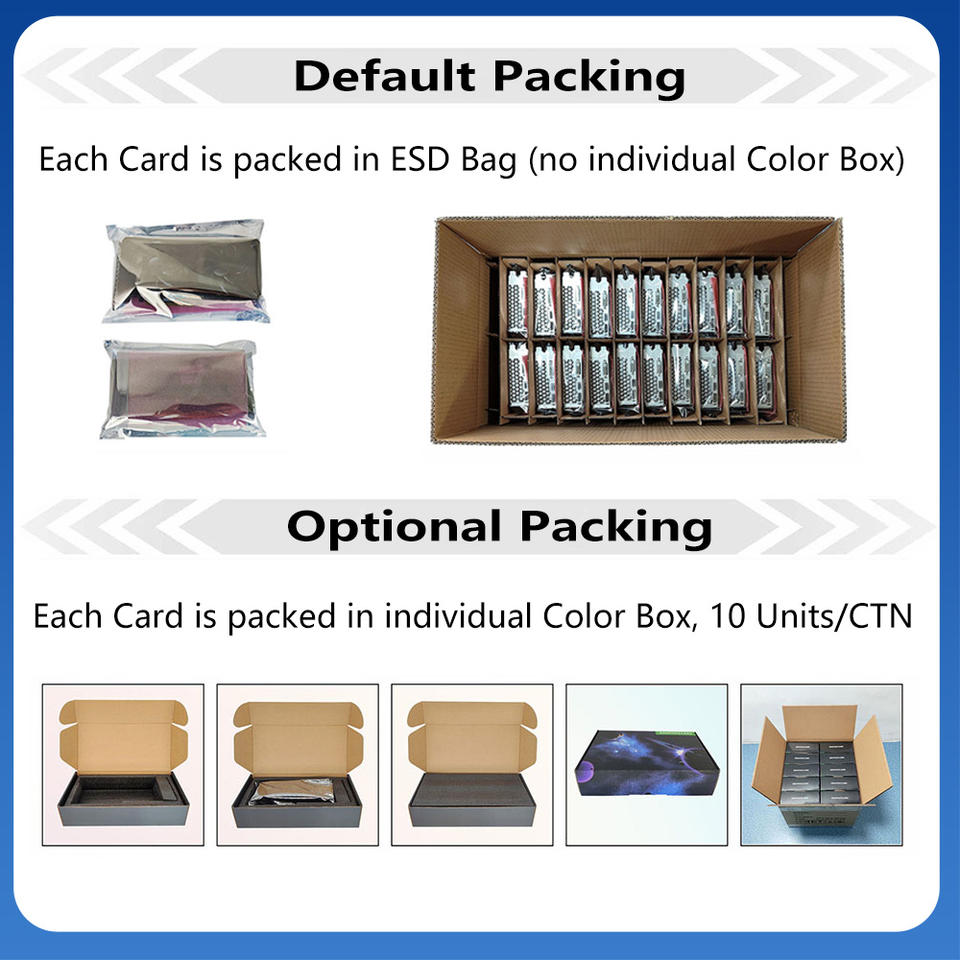 Default Packing

Each Card is packed in ESD Bag (no individual Color Box)

Optional Packing

Each Card is packed in individual Color Box, 10 Units/CTN